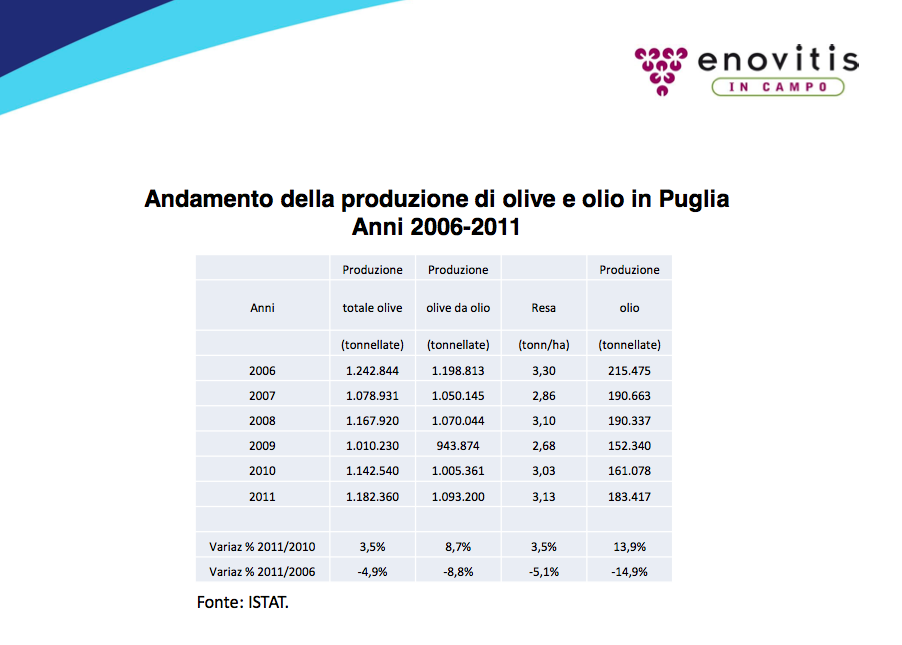 enovitis
IN CAMPO

Andamento della produzione di olive e olio in Puglia
Anni 2006-2011

| Anni | Produzione totale olive (tonnellate) | Produzione olive da olio (tonnellate) | Resa (tonn/ha) | Produzione olio (tonnellate) |
|---|---|---|---|---|
| 2006 | 1.242.844 | 1.198.813 | 3,30 | 215.475 |
| 2007 | 1.078.931 | 1.050.145 | 2,86 | 190.663 |
| 2008 | 1.167.920 | 1.070.044 | 3,10 | 190.337 |
| 2009 | 1.010.230 | 943.874 | 2,68 | 152.340 |
| 2010 | 1.142.540 | 1.005.361 | 3,03 | 161.078 |
| 2011 | 1.182.360 | 1.093.200 | 3,13 | 183.417 |
| | | | | |
| Variaz % 2011/2010 | 3,5% | 8,7% | 3,5% | 13,9% |
| Variaz % 2011/2006 | -4,9% | -8,8% | -5,1% | -14,9% |

Fonte: ISTAT.